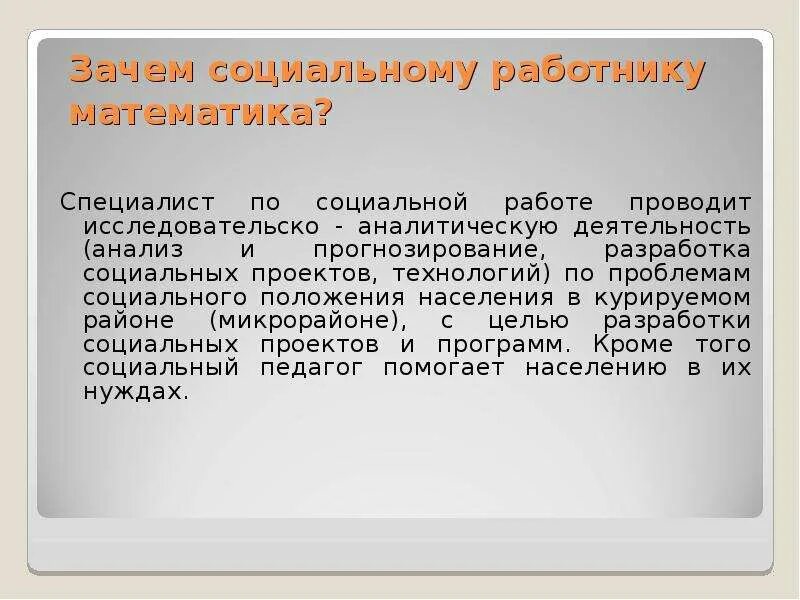 Зачем социальному работнику математика?

Специалист по социальной работе проводит исследовательско - аналитическую деятельность (анализ и прогнозирование, разработка социальных проектов, технологий) по проблемам социального положения населения в курируемом районе (микрорайоне), с целью разработки социальных проектов и программ. Кроме того социальный педагог помогает населению в их нуждах.